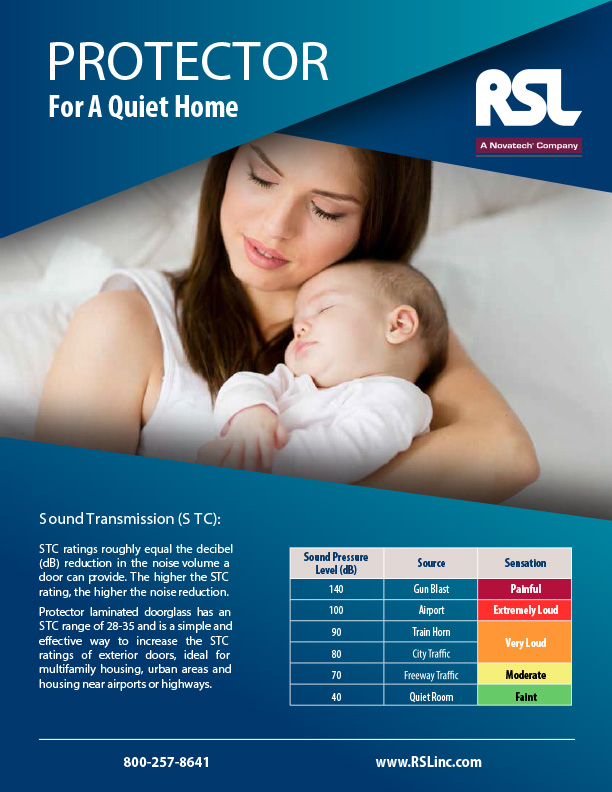 PROTECTOR
For A Quiet Home

RSL
A Novatech Company

Sound Transmission (S TC):

STC ratings roughly equal the decibel (dB) reduction in the noise volume a door can provide. The higher the STC rating, the higher the noise reduction.

Protector laminated doorglass has an STC range of 28-35 and is a simple and effective way to increase the STC ratings of exterior doors, ideal for multifamily housing, urban areas and housing near airports or highways.

| Sound Pressure Level (dB) | Source | Sensation |
|---|---|---|
| 140 | Gun Blast | Painful |
| 100 | Airport | Extremely Loud |
| 90 | Train Horn | Very Loud |
| 80 | City Traffic | Very Loud |
| 70 | Freeway Traffic | Moderate |
| 40 | Quiet Room | Faint |

800-257-8641
www.RSLinc.com